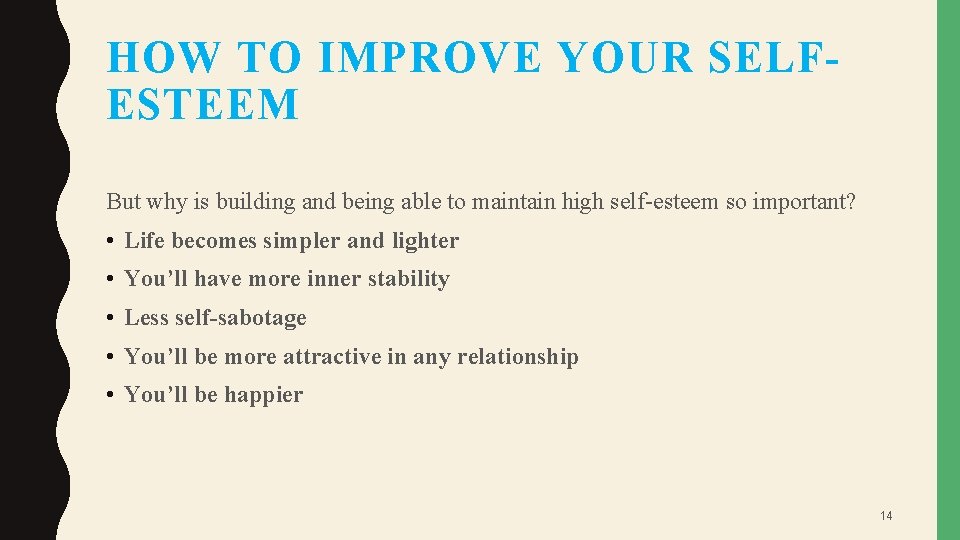 HOW TO IMPROVE YOUR SELF-ESTEEM

But why is building and being able to maintain high self-esteem so important?

• Life becomes simpler and lighter
• You’ll have more inner stability
• Less self-sabotage
• You’ll be more attractive in any relationship
• You’ll be happier

14